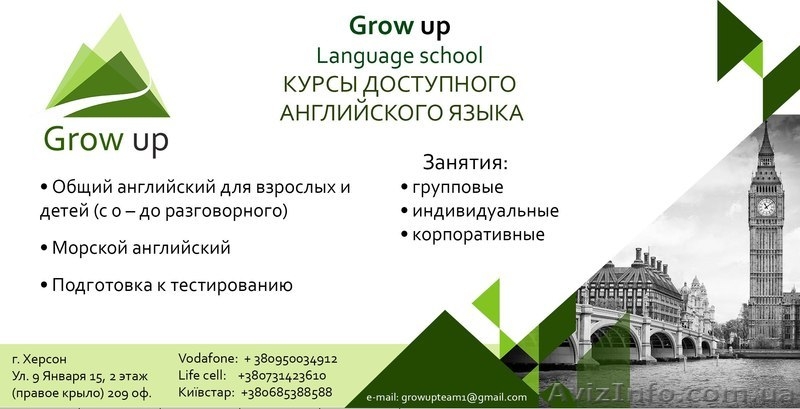 Grow up

Grow up
Language school
КУРСЫ ДОСТУПНОГО
АНГЛИЙСКОГО ЯЗЫКА

• Общий английский для взрослых и детей (с 0 – до разговорного)

• Морской английский

• Подготовка к тестированию

Занятия:
• групповые
• индивидуальные
• корпоративные

г. Херсон
Ул. 9 Января 15, 2 этаж
(правое крыло) 209 оф.

Vodafone: + 380950034912
Life cell: +380731423610
Київстар: +380685388588

e-mail: growupteam1@gmail.com

AvizInfo.com.ua